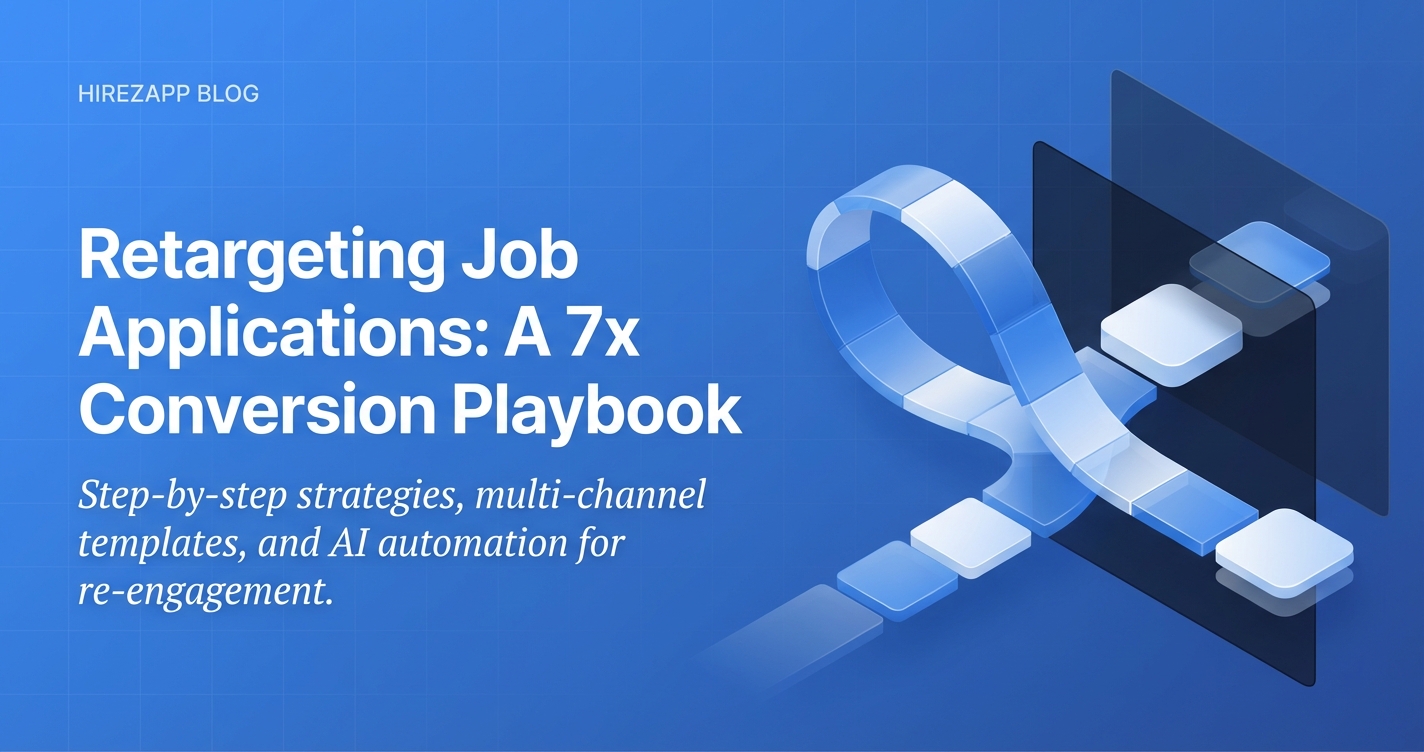 HIREZAPP BLOG

Retargeting Job Applications: A 7x Conversion Playbook

Step-by-step strategies, multi-channel templates, and AI automation for re-engagement.